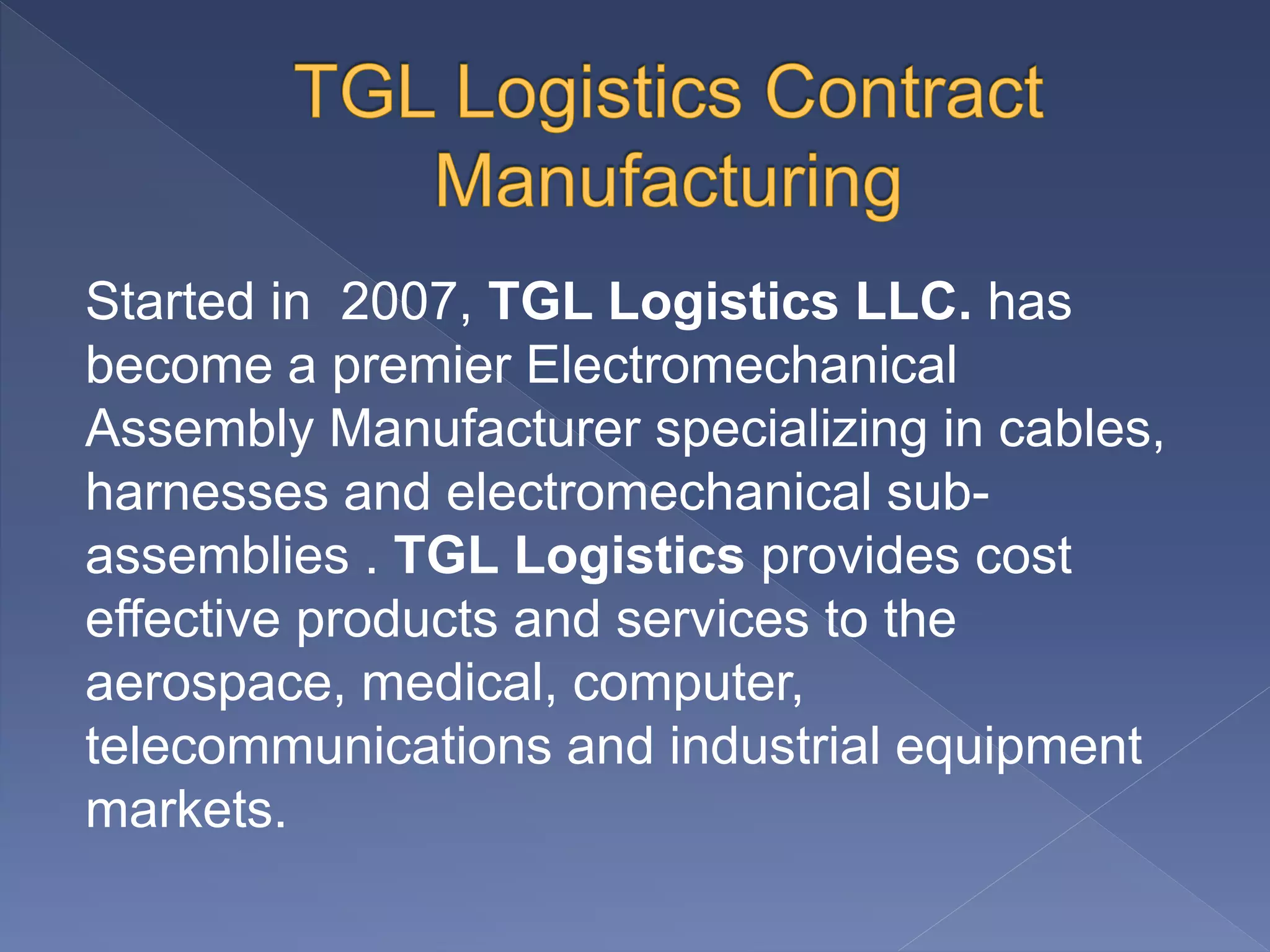 TGL Logistics Contract Manufacturing

Started in 2007, TGL Logistics LLC. has become a premier Electromechanical Assembly Manufacturer specializing in cables, harnesses and electromechanical sub-assemblies . TGL Logistics provides cost effective products and services to the aerospace, medical, computer, telecommunications and industrial equipment markets.